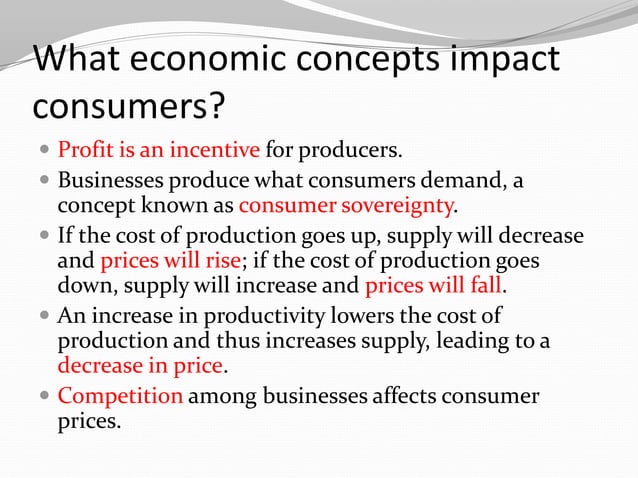 What economic concepts impact consumers?

- Profit is an incentive for producers.
- Businesses produce what consumers demand, a concept known as consumer sovereignty.
- If the cost of production goes up, supply will decrease and prices will rise; if the cost of production goes down, supply will increase and prices will fall.
- An increase in productivity lowers the cost of production and thus increases supply, leading to a decrease in price.
- Competition among businesses affects consumer prices.